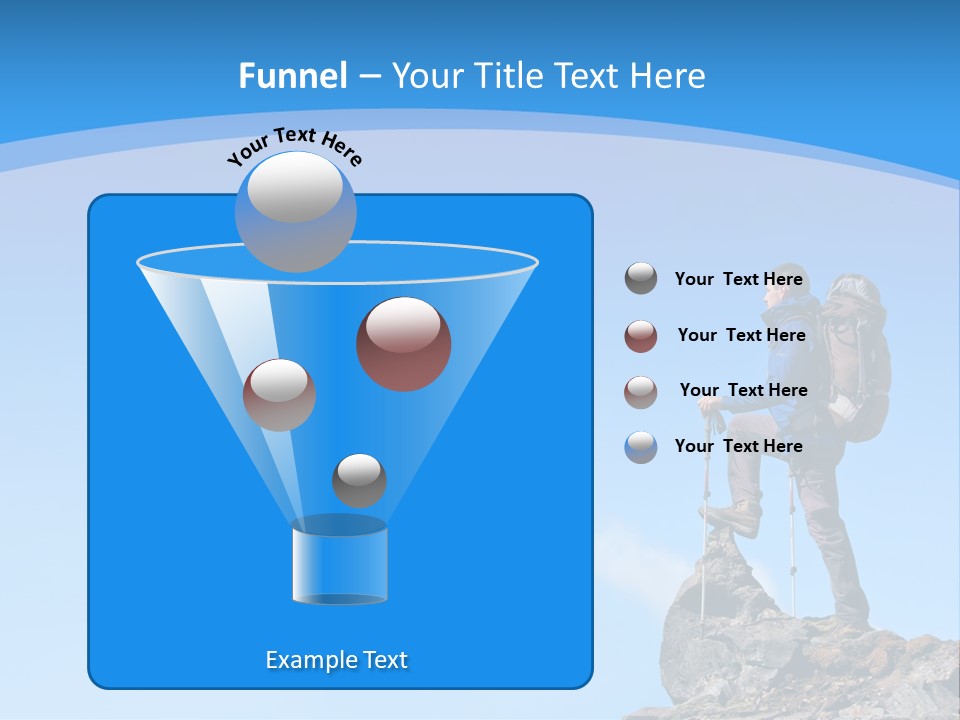 Funnel – Your Title Text Here

Your Text Here

Example Text

Your Text Here

Your Text Here

Your Text Here

Your Text Here